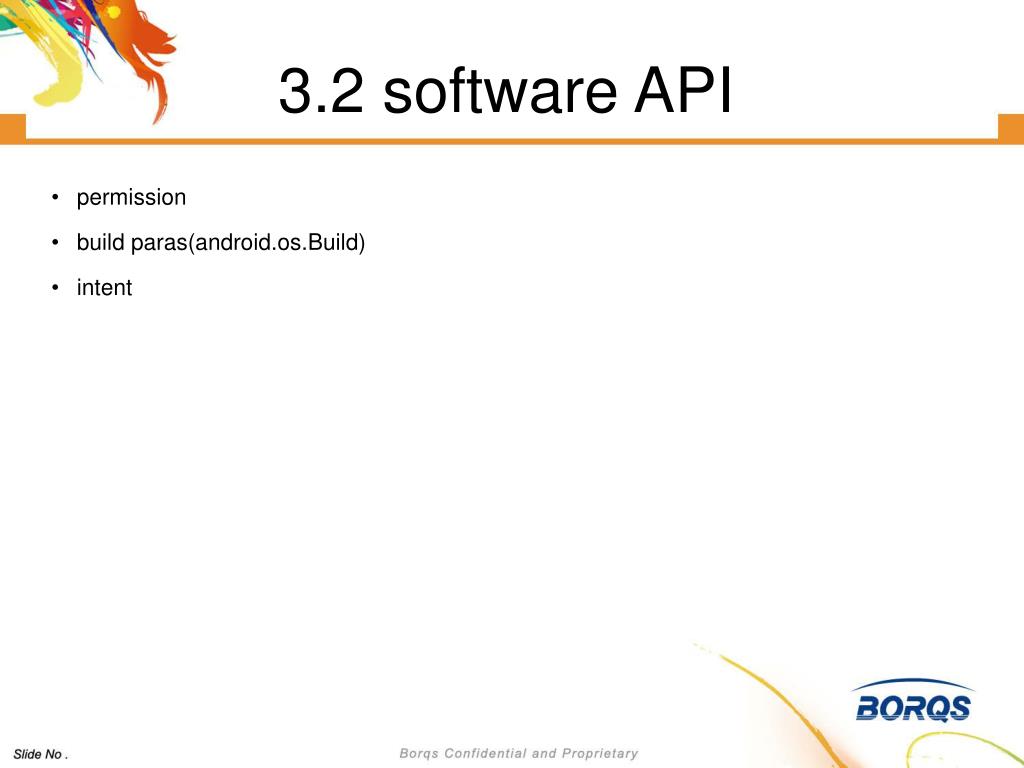 3.2 software API

• permission
• build paras(android.os.Build)
• intent

BORQS

Slide No .

Borqs Confidential and Proprietary